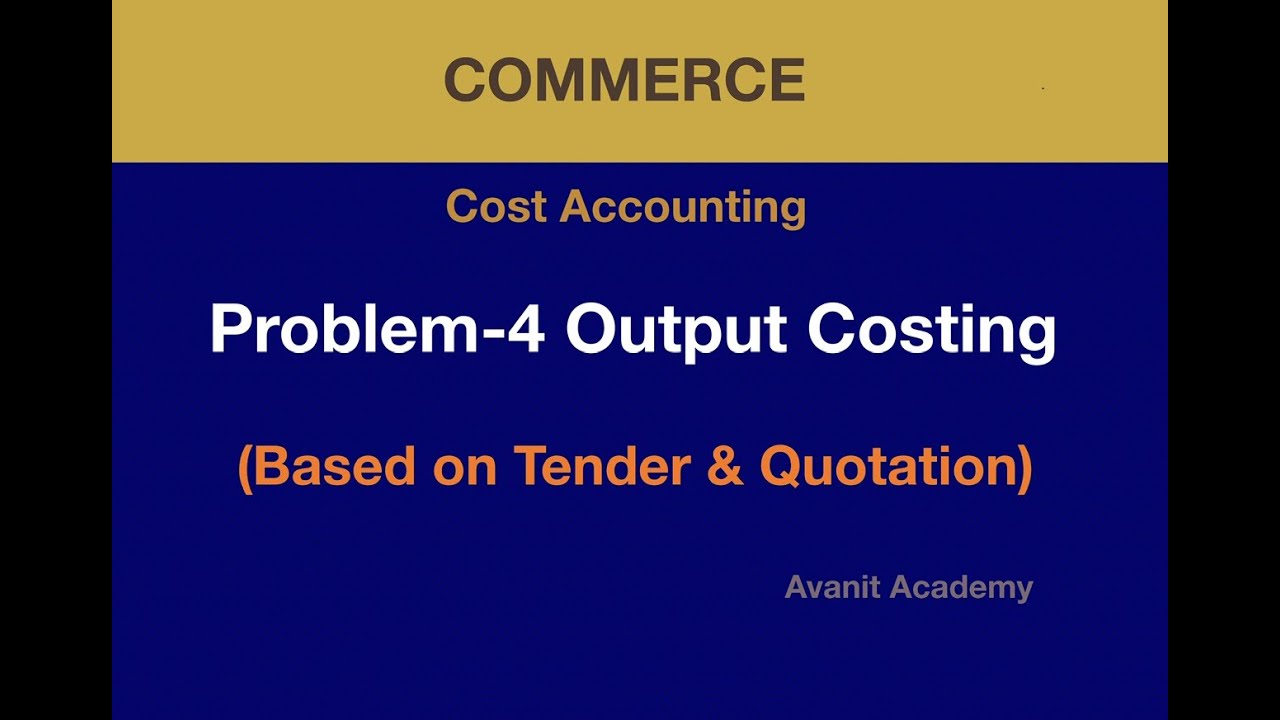 COMMERCE

Cost Accounting

Problem-4 Output Costing

(Based on Tender & Quotation)

Avanit Academy